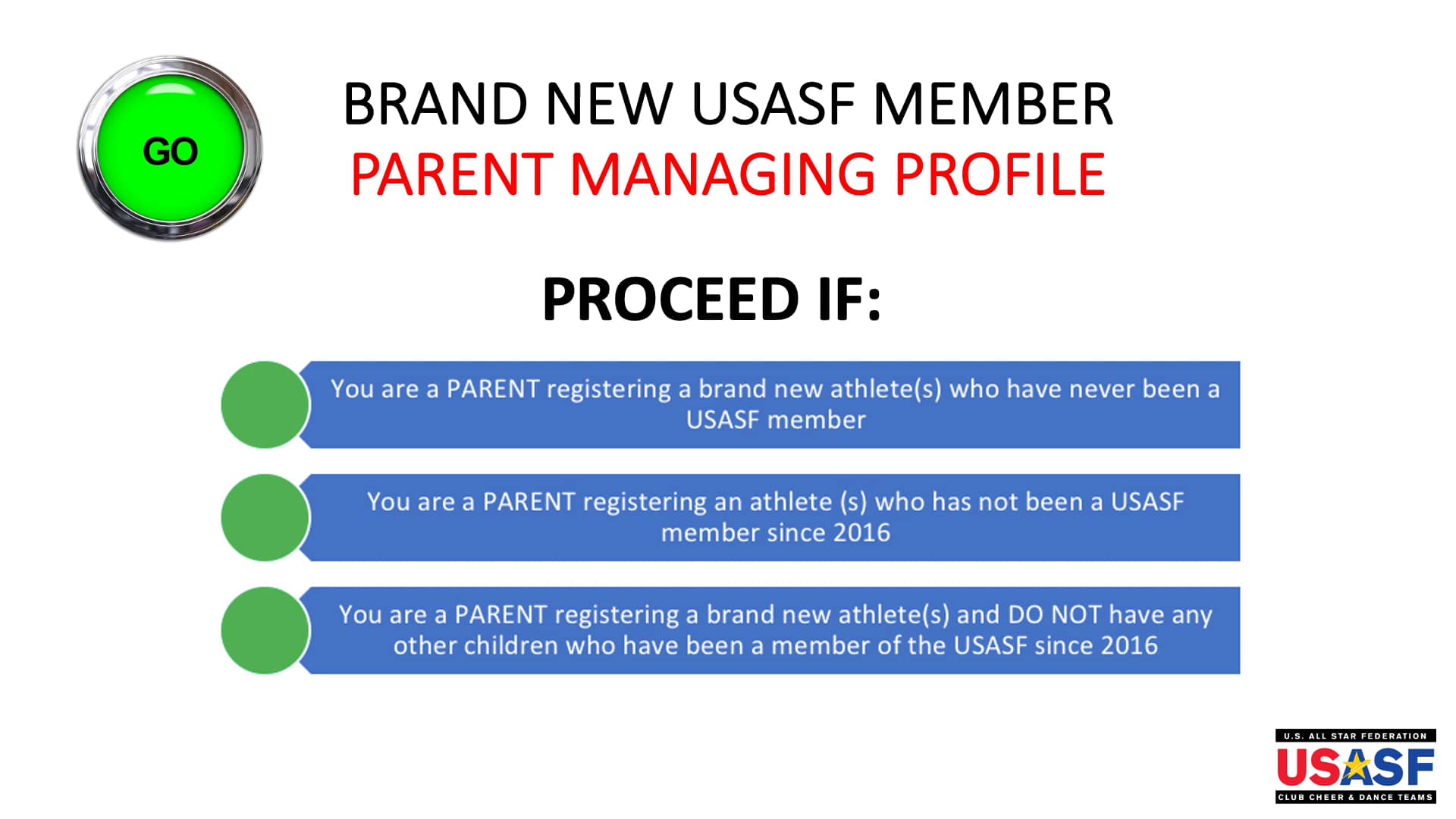 GO

BRAND NEW USASF MEMBER
PARENT MANAGING PROFILE

PROCEED IF:

You are a PARENT registering a brand new athlete(s) who have never been a USASF member

You are a PARENT registering an athlete (s) who has not been a USASF member since 2016

You are a PARENT registering a brand new athlete(s) and DO NOT have any other children who have been a member of the USASF since 2016

U.S. ALL STAR FEDERATION
USASF
CLUB CHEER & DANCE TEAMS